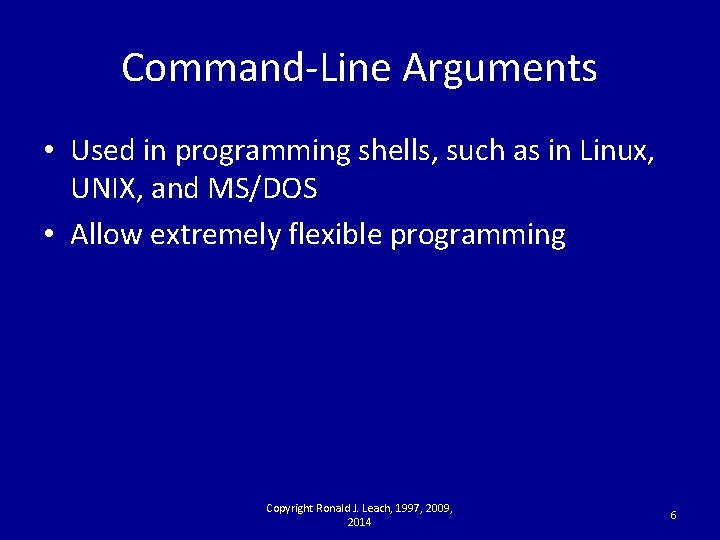 Command-Line Arguments

• Used in programming shells, such as in Linux, UNIX, and MS/DOS
• Allow extremely flexible programming

Copyright Ronald J. Leach, 1997, 2009, 2014

6